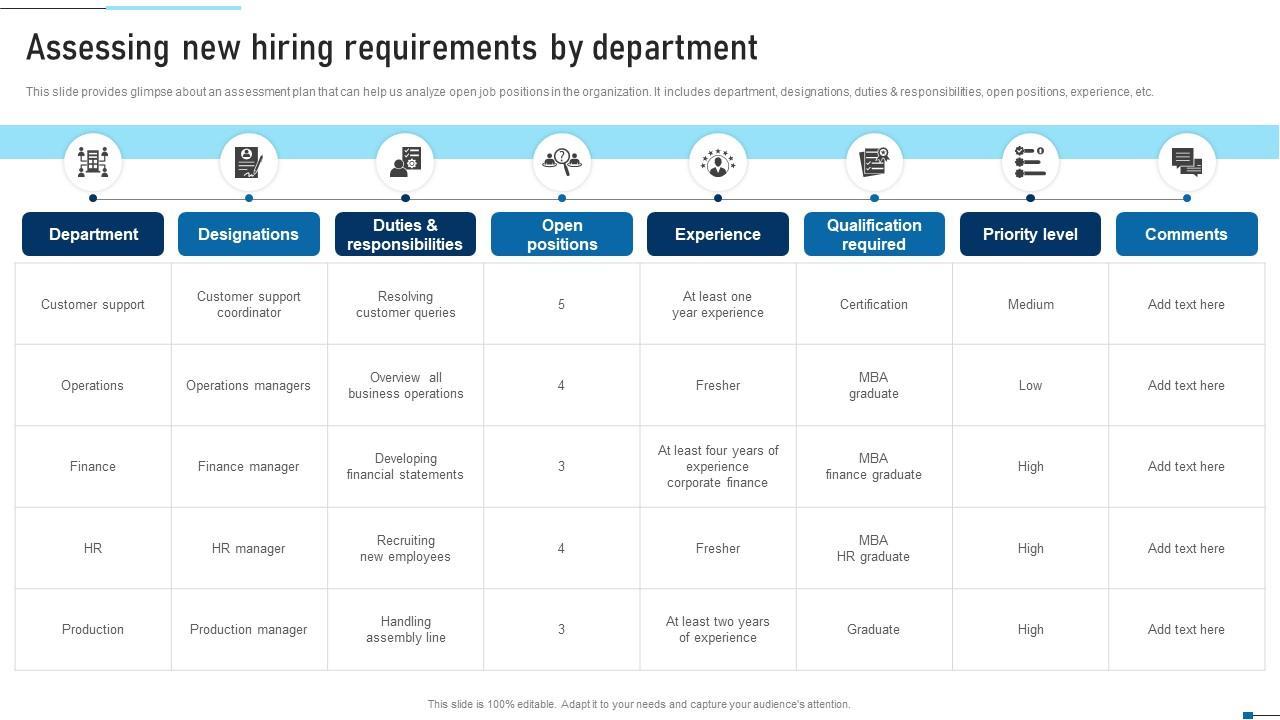 Assessing new hiring requirements by department

This slide provides glimpse about an assessment plan that can help us analyze open job positions in the organization. It includes department, designations, duties & responsibilities, open positions, experience, etc.

| Department | Designations | Duties & responsibilities | Open positions | Experience | Qualification required | Priority level | Comments |
|---|---|---|---|---|---|---|---|
| Customer support | Customer support coordinator | Resolving customer queries | 5 | At least one year experience | Certification | Medium | Add text here |
| Operations | Operations managers | Overview all business operations | 4 | Fresher | MBA graduate | Low | Add text here |
| Finance | Finance manager | Developing financial statements | 3 | At least four years of experience corporate finance | MBA finance graduate | High | Add text here |
| HR | HR manager | Recruiting new employees | 4 | Fresher | MBA HR graduate | High | Add text here |
| Production | Production manager | Handling assembly line | 3 | At least two years of experience | Graduate | High | Add text here |

This slide is 100% editable. Adapt it to your needs and capture your audience's attention.